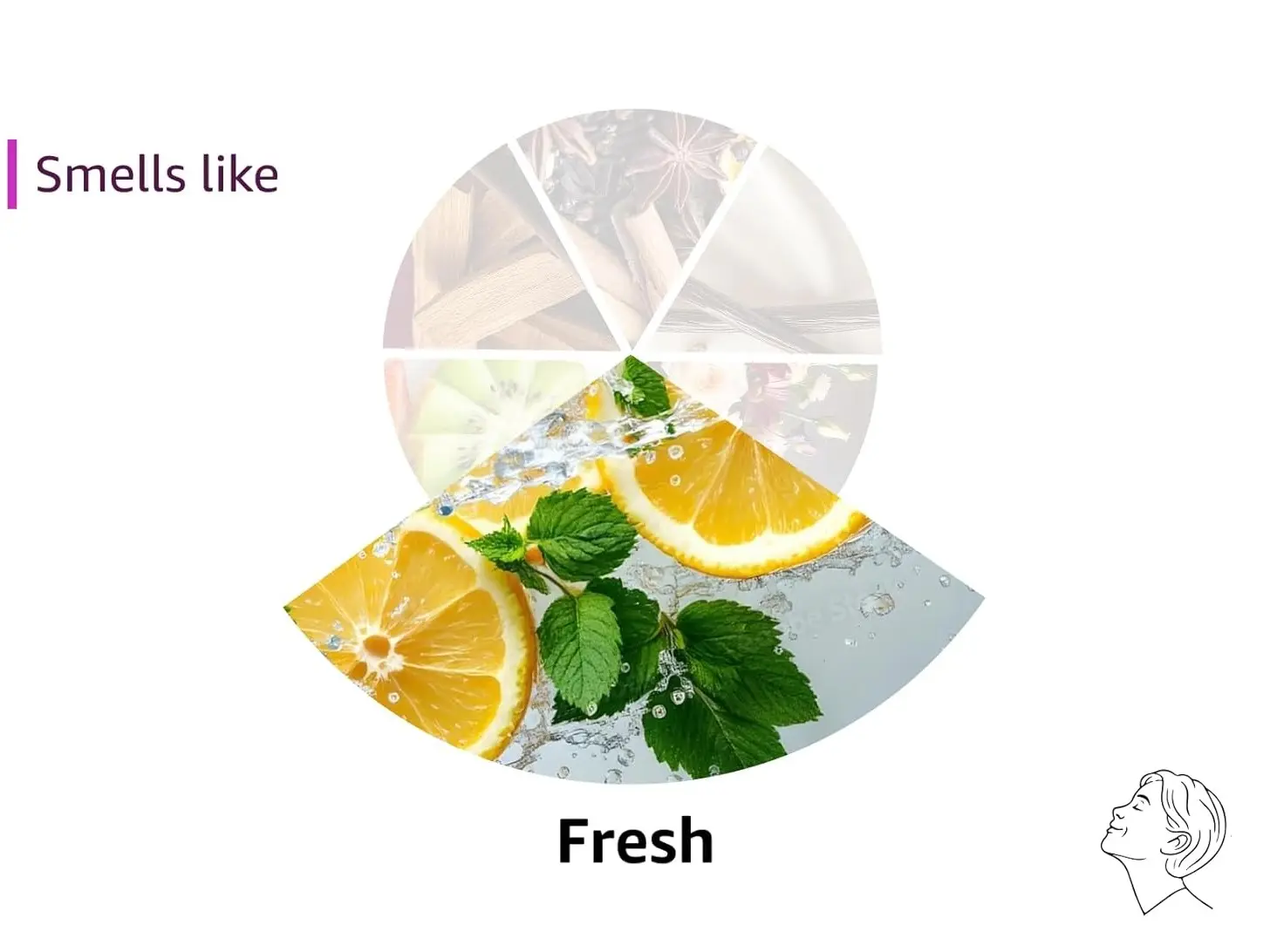 Smells like

Fresh